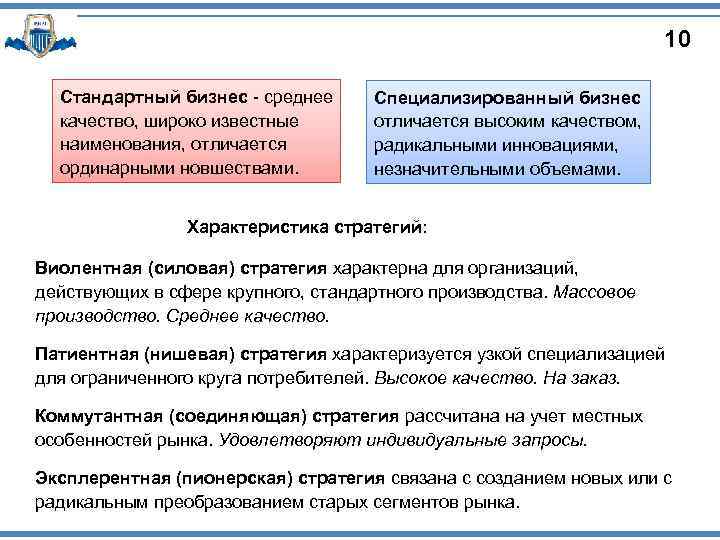 10

Стандартный бизнес - среднее качество, широко известные наименования, отличается ординарными новшествами.

Специализированный бизнес отличается высоким качеством, радикальными инновациями, незначительными объемами.

Характеристика стратегий:

Виолентная (силовая) стратегия характерна для организаций, действующих в сфере крупного, стандартного производства. Массовое производство. Среднее качество.

Патиентная (нишевая) стратегия характеризуется узкой специализацией для ограниченного круга потребителей. Высокое качество. На заказ.

Коммутантная (соединяющая) стратегия рассчитана на учет местных особенностей рынка. Удовлетворяют индивидуальные запросы.

Эксплерентная (пионерская) стратегия связана с созданием новых или с радикальным преобразованием старых сегментов рынка.